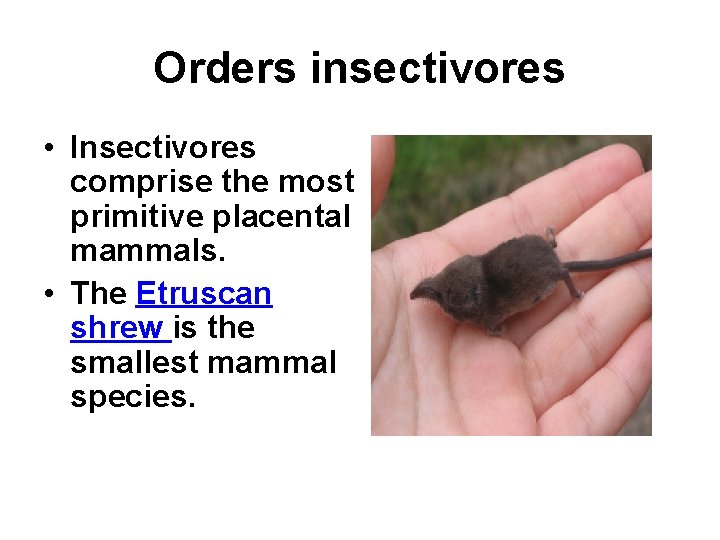 Orders insectivores

• Insectivores comprise the most primitive placental mammals.

• The Etruscan shrew is the smallest mammal species.